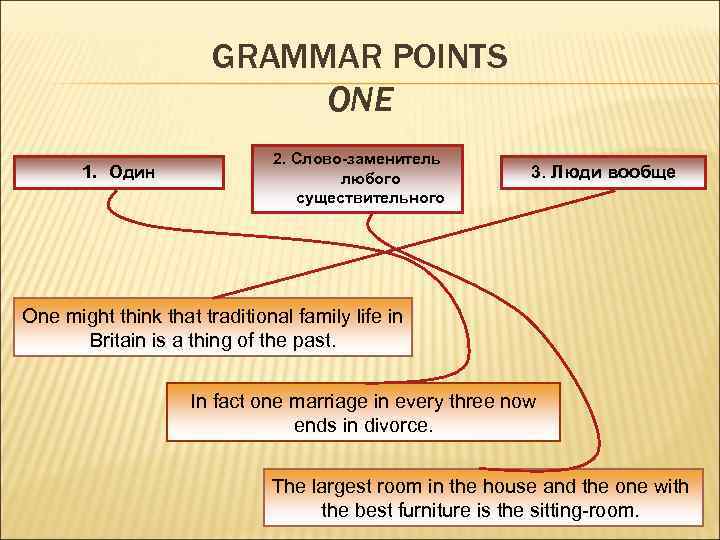 GRAMMAR POINTS
ONE

1. Один

2. Слово-заменитель любого существительного

3. Люди вообще

One might think that traditional family life in Britain is a thing of the past.

In fact one marriage in every three now ends in divorce.

The largest room in the house and the one with the best furniture is the sitting-room.